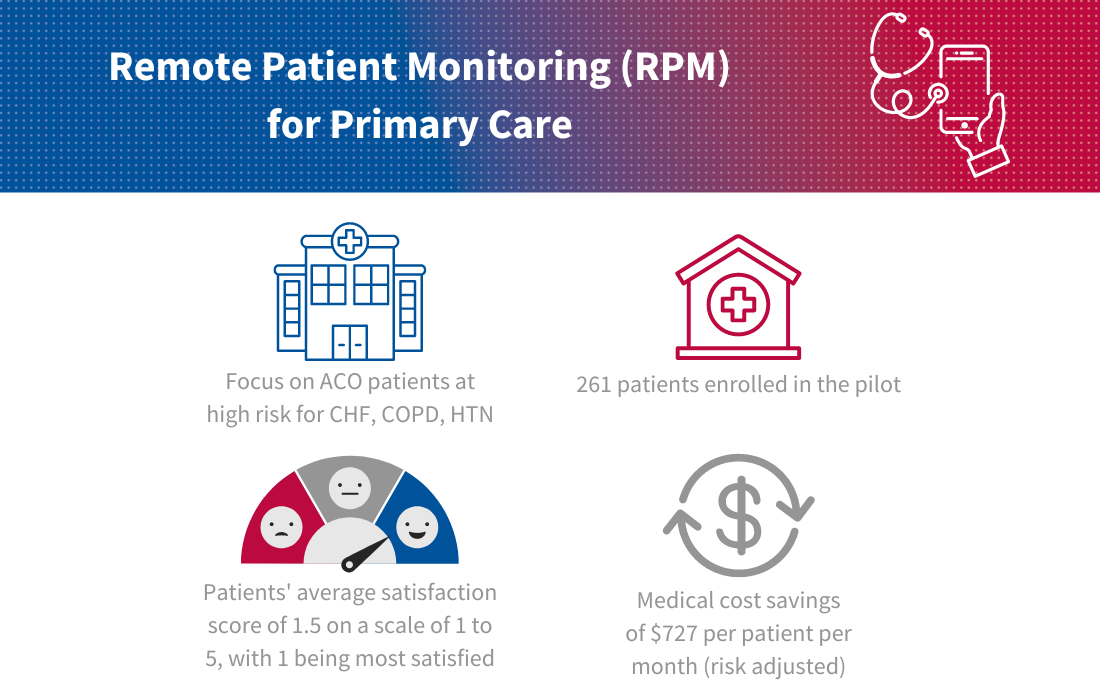 Remote Patient Monitoring (RPM) for Primary Care

Focus on ACO patients at high risk for CHF, COPD, HTN

261 patients enrolled in the pilot

Patients' average satisfaction score of 1.5 on a scale of 1 to 5, with 1 being most satisfied

Medical cost savings of \$727 per patient per month (risk adjusted)